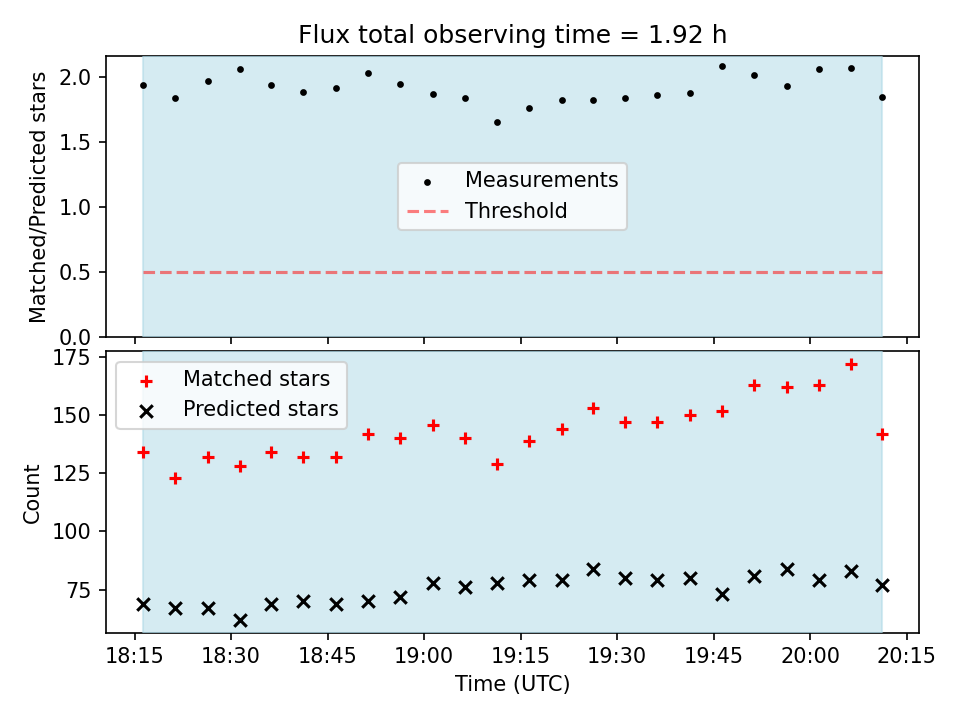 Flux total observing time = 1.92 h

Matched/Predicted stars

2.0
1.5
1.0
0.5
0.0

Measurements
Threshold

Count

175
150
125
100
75

Matched stars
Predicted stars

18:15 18:30 18:45 19:00 19:15 19:30 19:45 20:00 20:15

Time (UTC)